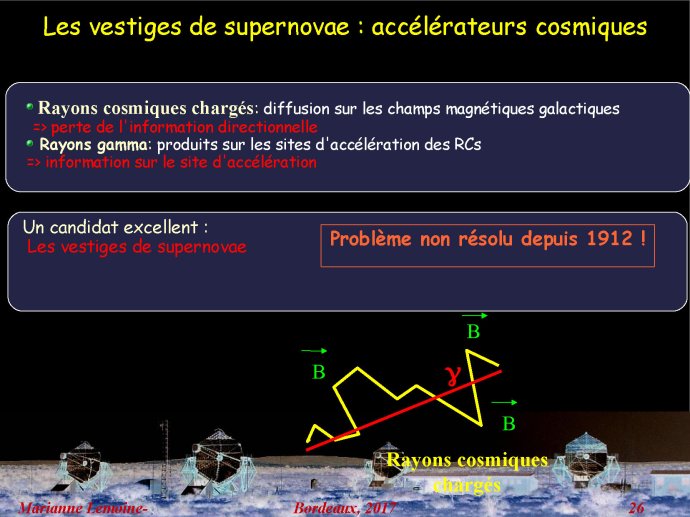 Les vestiges de supernovae : accélérateurs cosmiques

Rayons cosmiques chargés: diffusion sur les champs magnétiques galactiques
=> perte de l'information directionnelle
Rayons gamma: produits sur les sites d'accélération des RCs
=> information sur le site d'accélération

Un candidat excellent :
Les vestiges de supernovae

Problème non résolu depuis 1912 !

$\vec{B}$

$\vec{B}$

$\gamma$

$\vec{B}$

Rayons cosmiques chargés

Marianne Lemoine-

Bordeaux, 2017

26